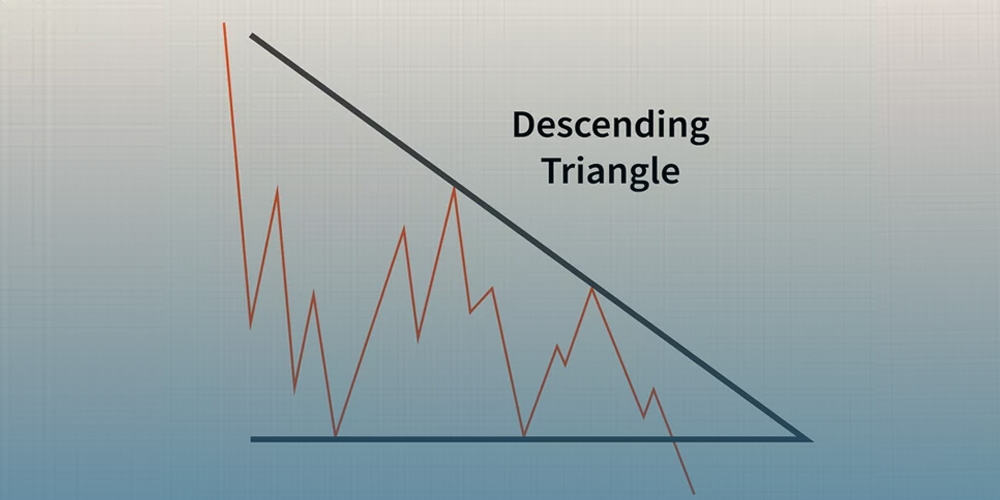 Descending
Triangle